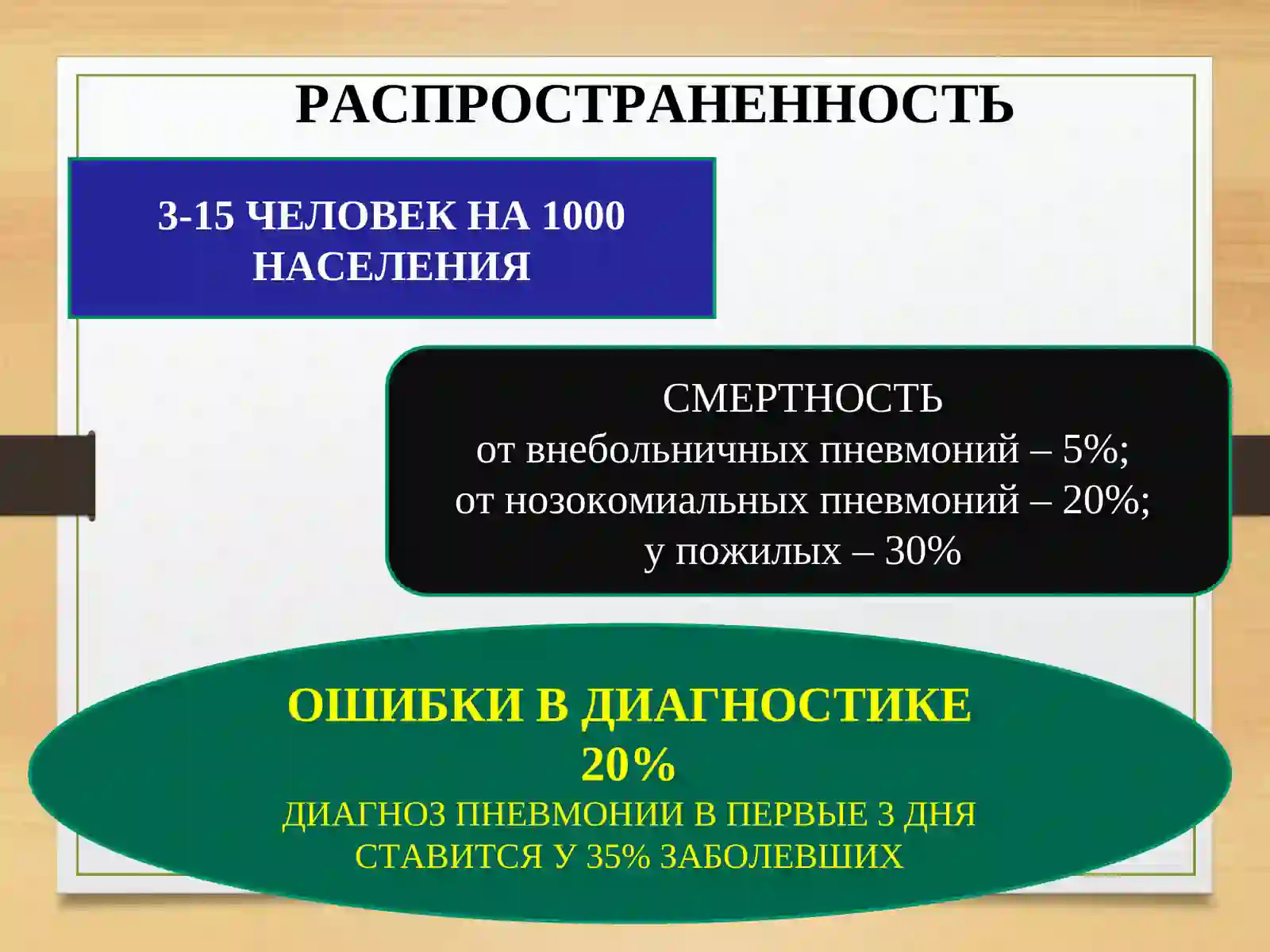 РАСПРОСТРАНЕННОСТЬ

3-15 ЧЕЛОВЕК НА 1000 НАСЕЛЕНИЯ

СМЕРТНОСТЬ
от внебольничных пневмоний – 5%;
от нозокомиальных пневмоний – 20%;
у пожилых – 30%

ОШИБКИ В ДИАГНОСТИКЕ
20%
ДИАГНОЗ ПНЕВМОНИИ В ПЕРВЫЕ 3 ДНЯ СТАВИТСЯ У 35% ЗАБОЛЕВШИХ